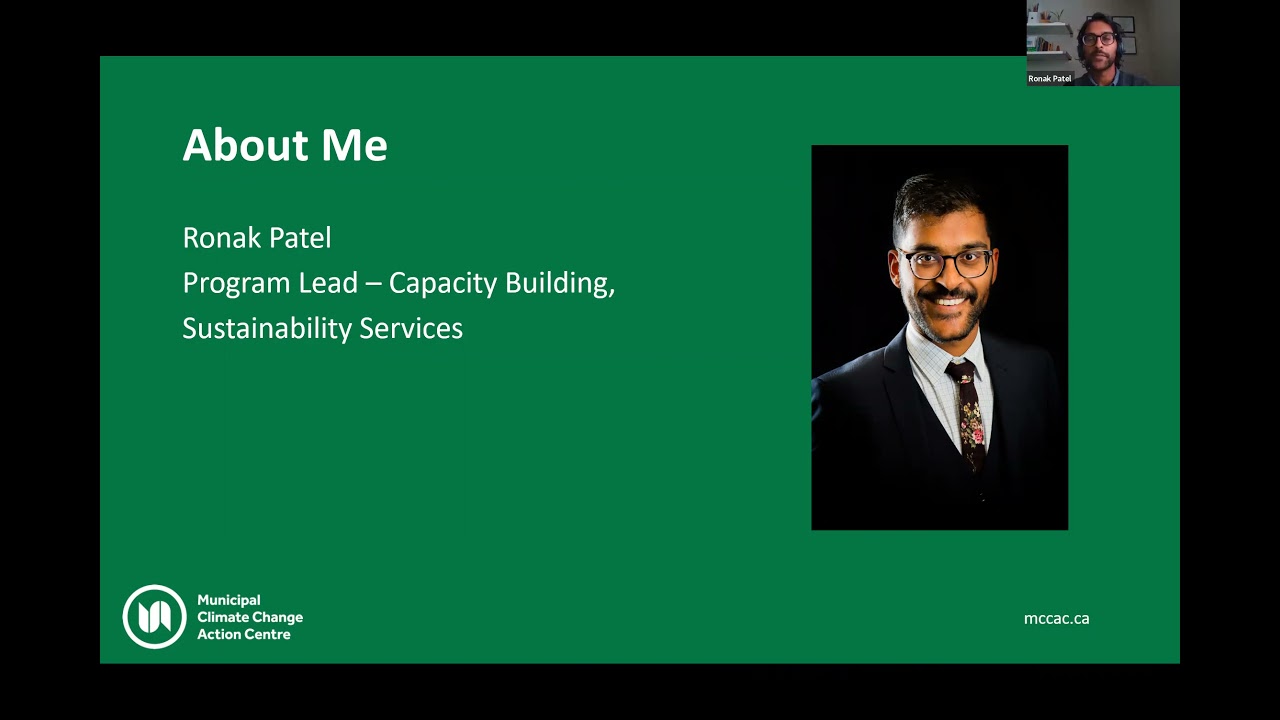 Ronak Patel

About Me

Ronak Patel
Program Lead – Capacity Building, Sustainability Services

Municipal Climate Change Action Centre

mccac.ca